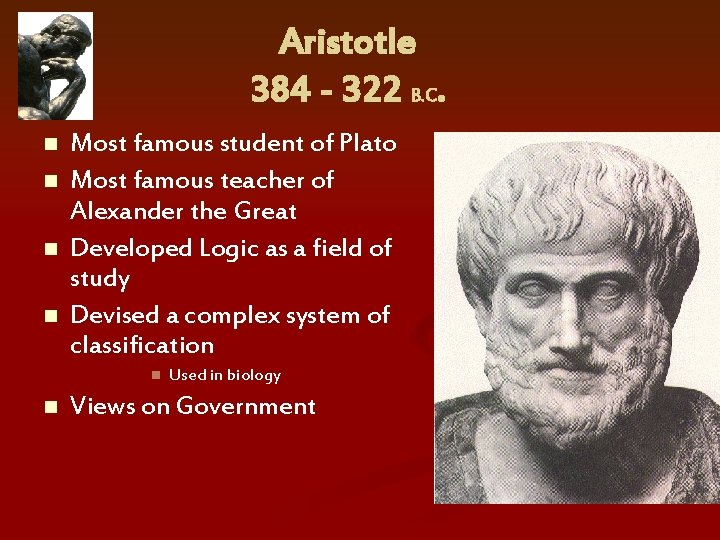 Aristotle
384 - 322 B.C.

- Most famous student of Plato
- Most famous teacher of Alexander the Great
- Developed Logic as a field of study
- Devised a complex system of classification
  - Used in biology
- Views on Government